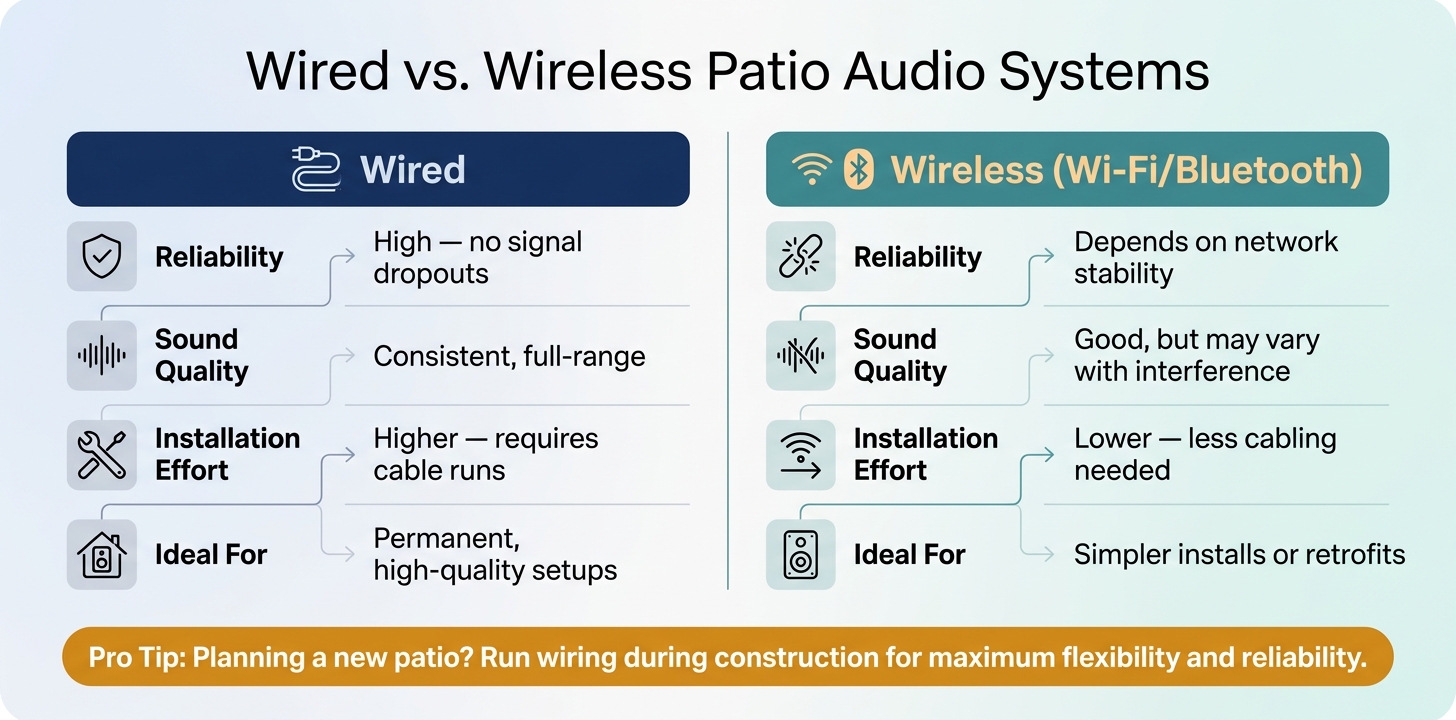 Wired vs. Wireless Patio Audio Systems

Wired

Reliability
High — no signal dropouts

Sound Quality
Consistent, full-range

Installation Effort
Higher — requires cable runs

Ideal For
Permanent, high-quality setups

Wireless (Wi-Fi/Bluetooth)

Reliability
Depends on network stability

Sound Quality
Good, but may vary with interference

Installation Effort
Lower — less cabling needed

Ideal For
Simpler installs or retrofits

Pro Tip: Planning a new patio? Run wiring during construction for maximum flexibility and reliability.